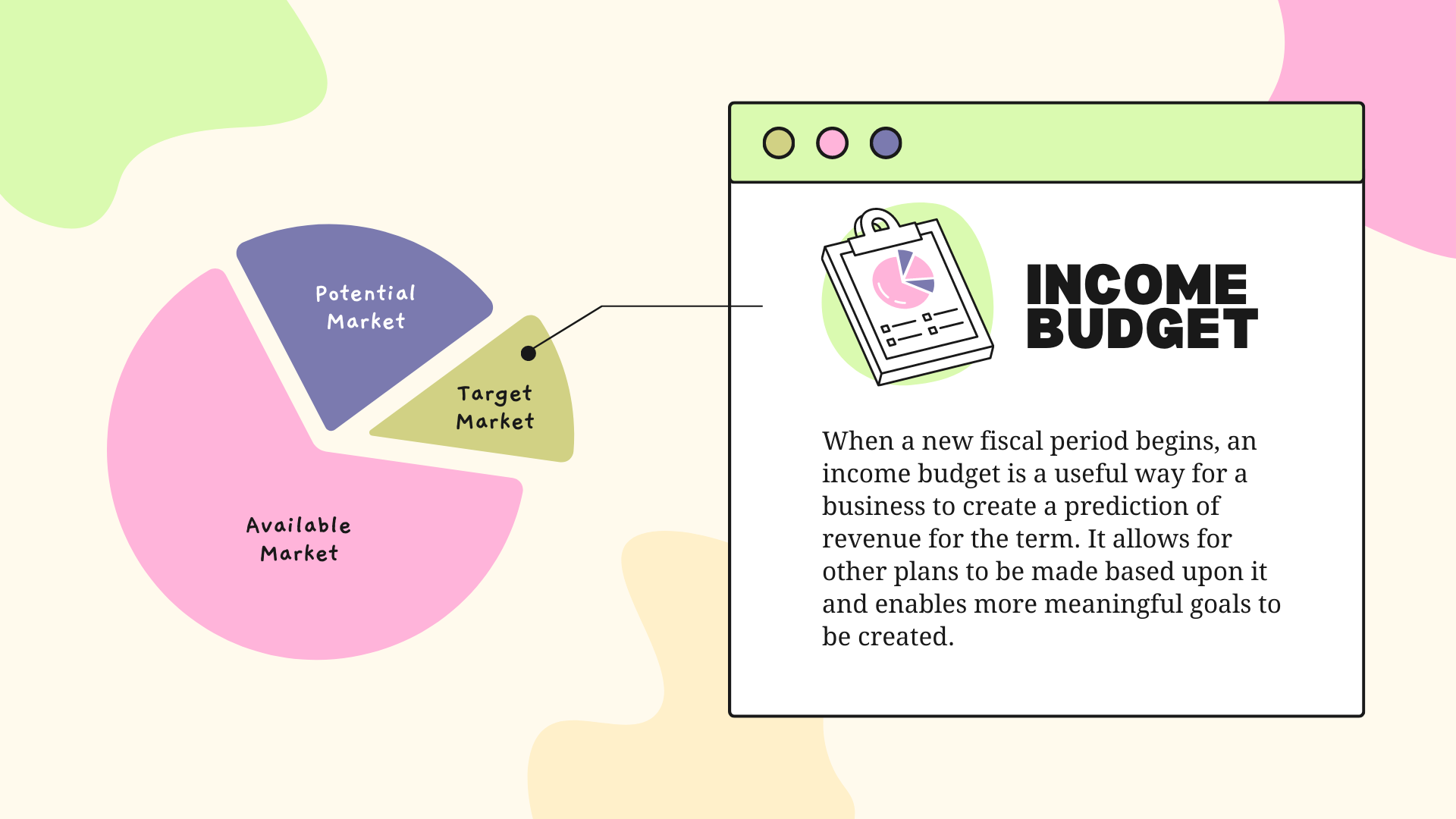 Potential Market

Target Market

Available Market

INCOME BUDGET

When a new fiscal period begins, an income budget is a useful way for a business to create a prediction of revenue for the term. It allows for other plans to be made based upon it and enables more meaningful goals to be created.